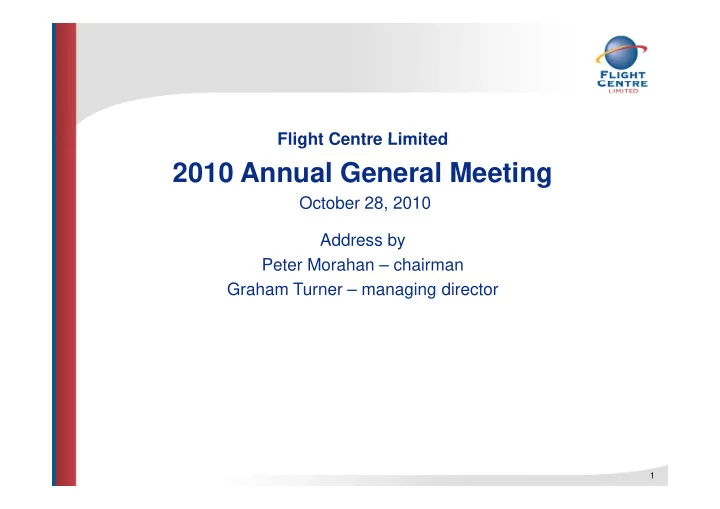 FLIGHT CENTRE LIMITED

Flight Centre Limited

2010 Annual General Meeting

October 28, 2010

Address by
Peter Morahan – chairman
Graham Turner – managing director

1